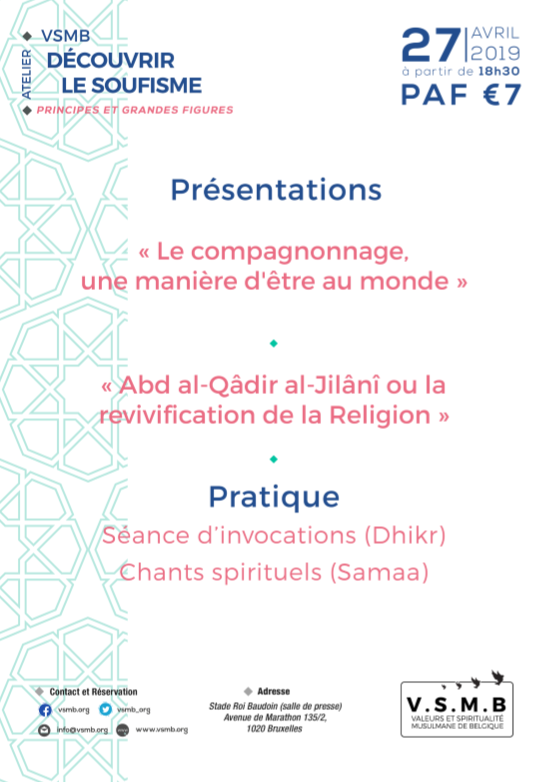 ATELIER VSMB
DÉCOUVRIR LE SOUFISME
PRINCIPES ET GRANDES FIGURES

27 AVRIL 2019
à partir de 18h30
PAF €7

Présentations

« Le compagnonnage, une manière d'être au monde »

« Abd al-Qâdir al-Jilânî ou la revivification de la Religion »

Pratique

Séance d'invocations (Dhikr)

Chants spirituels (Samaa)

Contact et Réservation
vsmb.org
vsmb_org
info@vsmb.org
www.vsmb.org

Adresse
Stade Roi Baudoin (salle de presse)
Avenue de Marathon 135/2,
1020 Bruxelles

V.S.M.B
VALEURS ET SPIRITUALITÉ MUSULMANE DE BELGIQUE